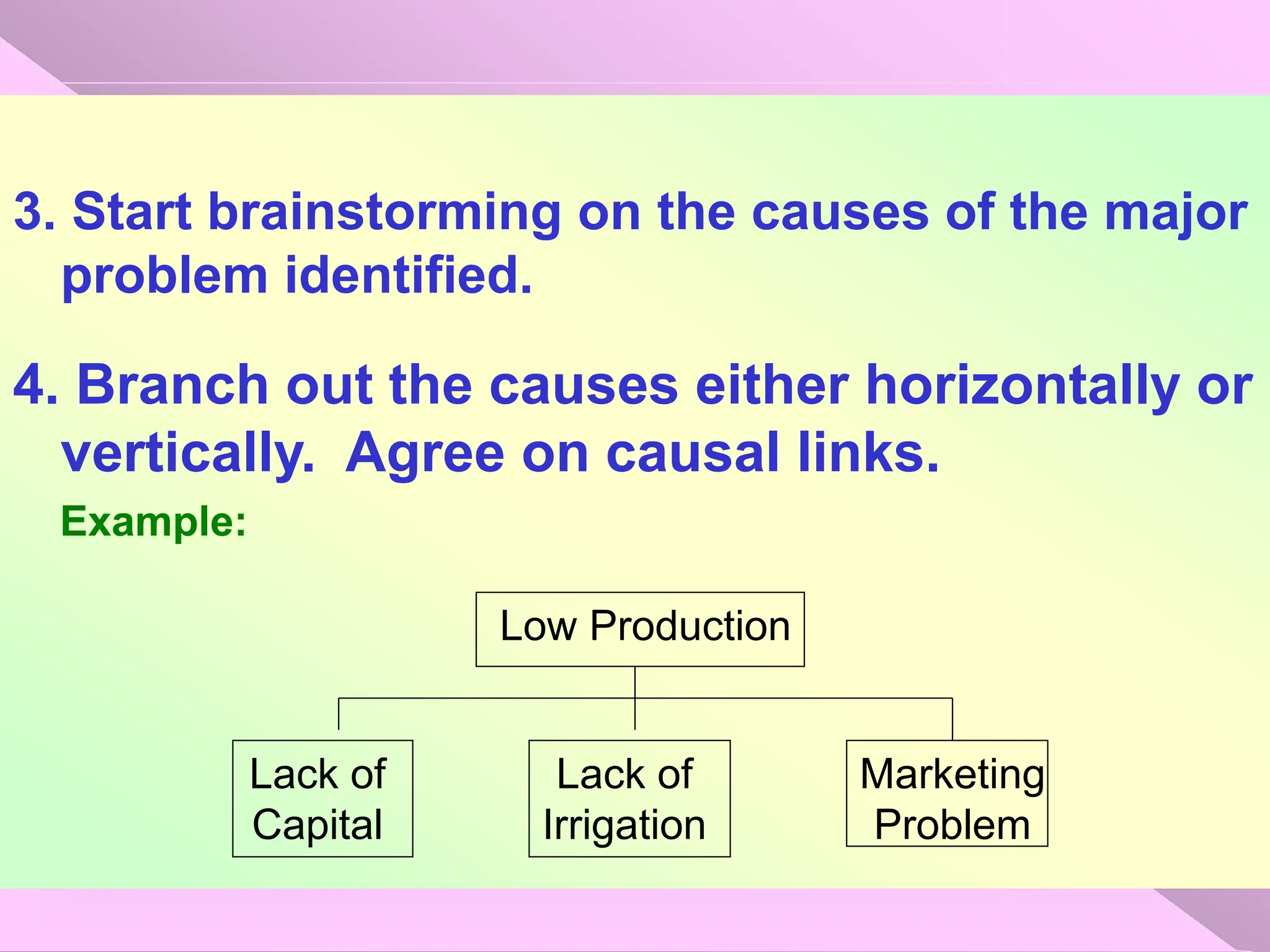 3. Start brainstorming on the causes of the major problem identified.

4. Branch out the causes either horizontally or vertically.  Agree on causal links.

Example:

Low Production

Lack of Capital

Lack of Irrigation

Marketing Problem